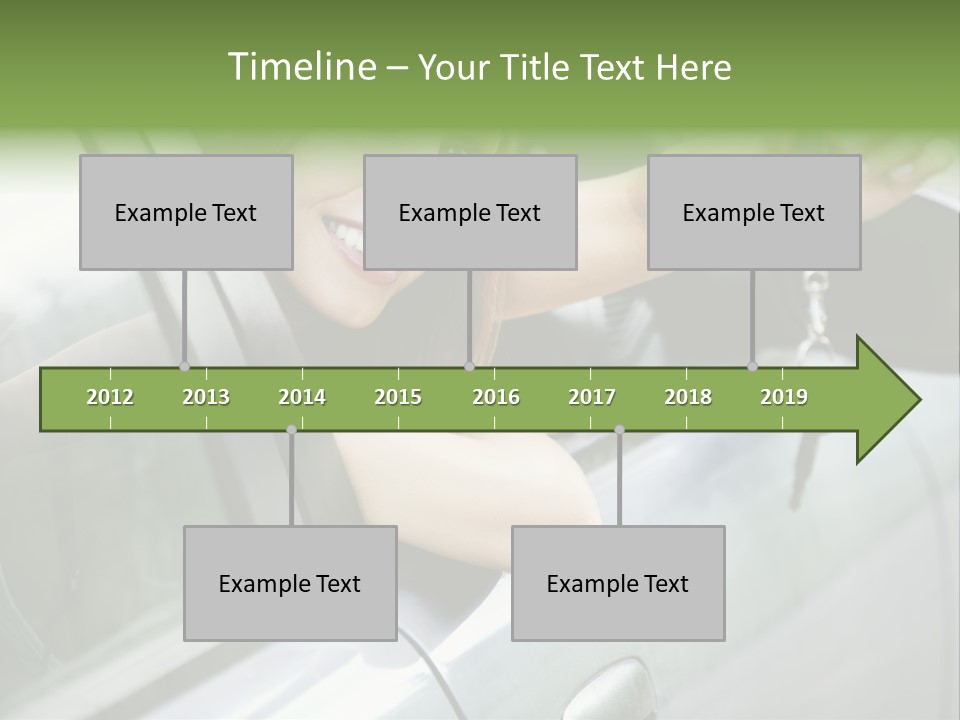 Timeline – Your Title Text Here

Example Text

Example Text

Example Text

2012 2013 2014 2015 2016 2017 2018 2019

Example Text

Example Text